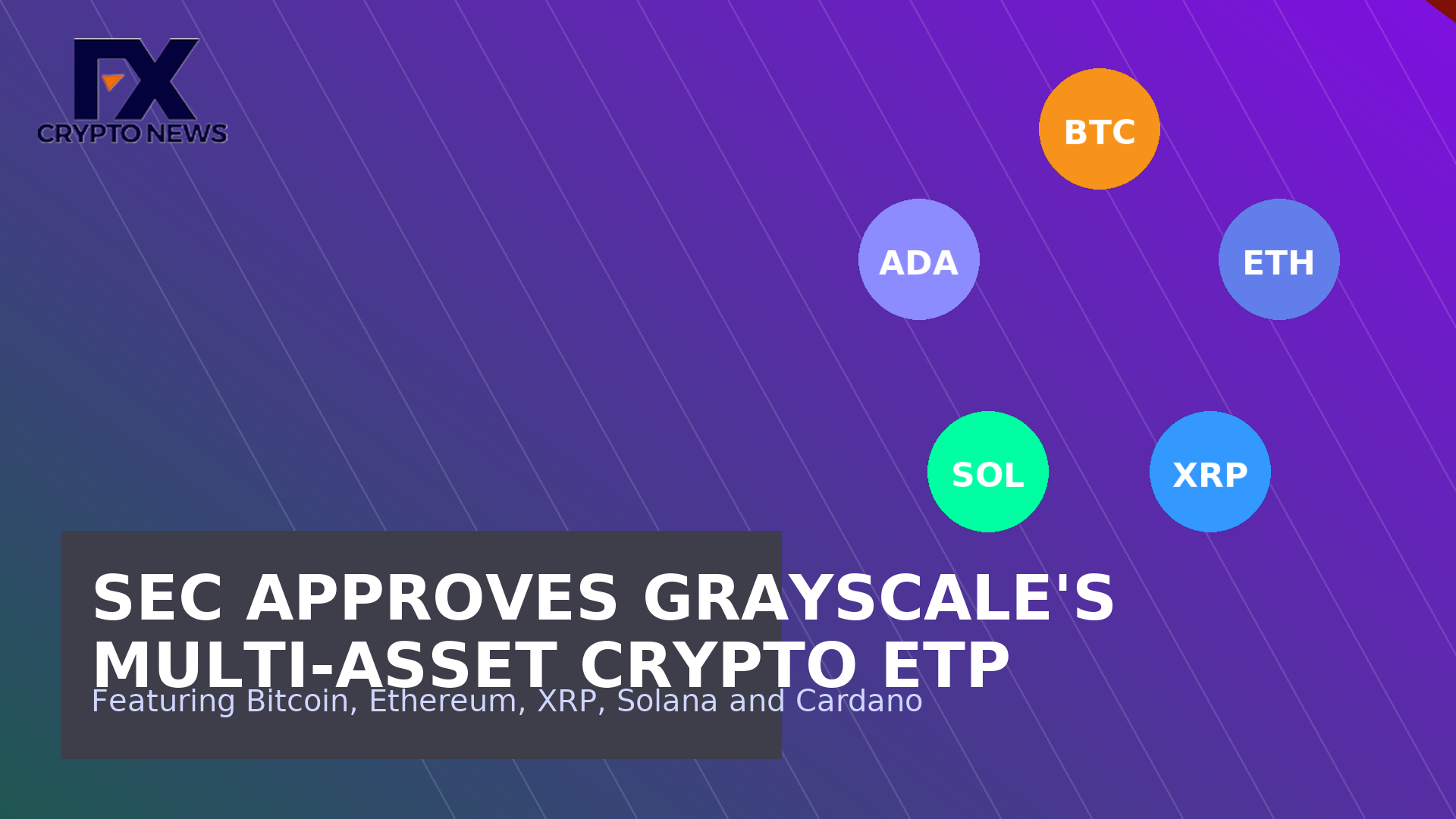 FX
CRYPTO NEWS

BTC

ADA

ETH

SOL

XRP

SEC APPROVES GRAYSCALE'S MULTI-ASSET CRYPTO ETP

Featuring Bitcoin, Ethereum, XRP, Solana and Cardano